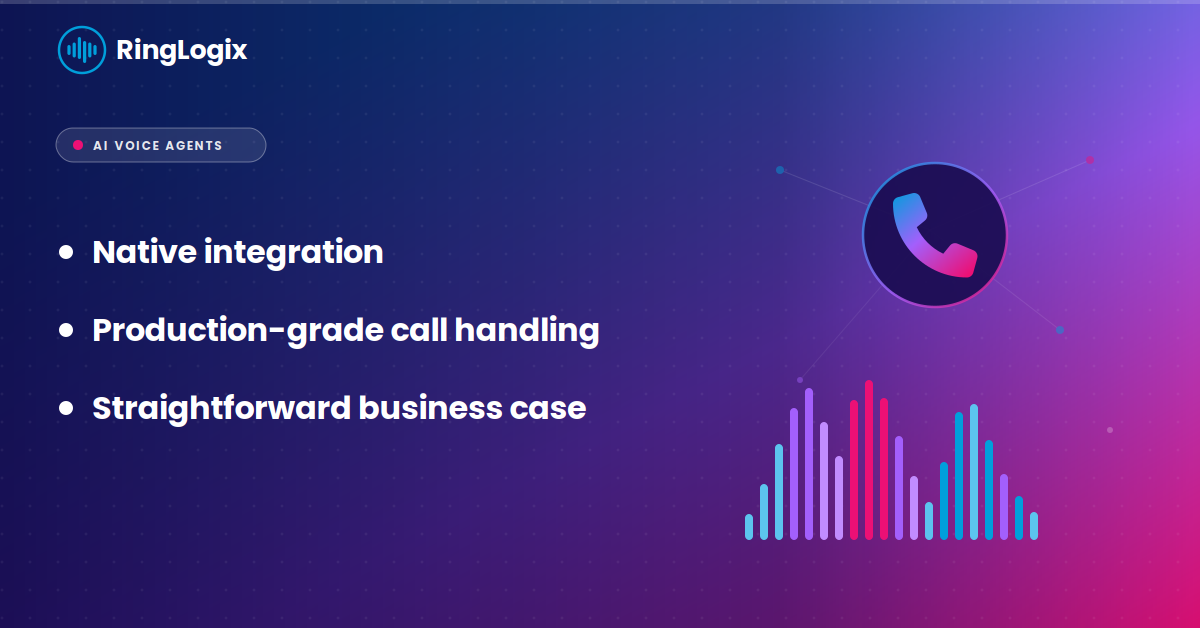 RingLogix

AI VOICE AGENTS

• Native integration
• Production-grade call handling
• Straightforward business case